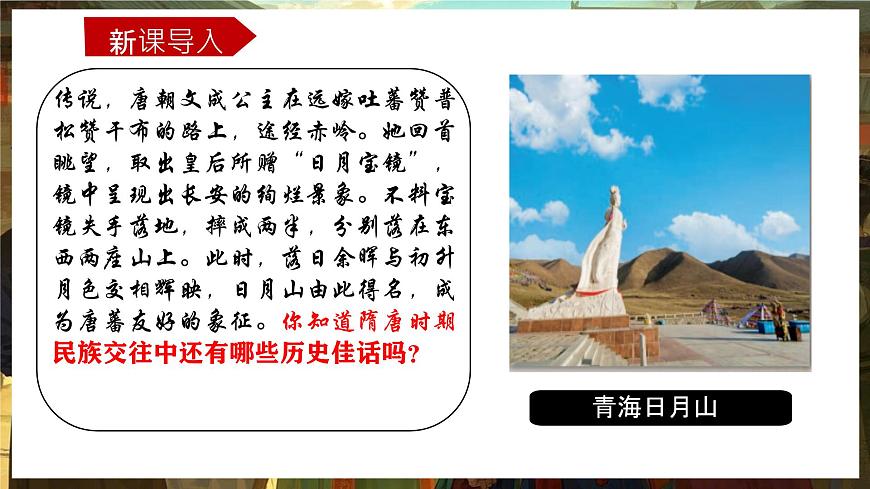 新课导入

传说，唐朝文成公主在远嫁吐蕃赞普松赞干布的路上，途经赤岭。她回首眺望，取出皇后所赠“日月宝镜”，镜中呈现出长安的绚烂景象。不料宝镜失手落地，摔成两半，分别落在东西两座山上。此时，落日余晖与初升月色交相辉映，日月山由此得名，成为唐蕃友好的象征。你知道隋唐时期民族交往中还有哪些历史佳话吗？

青海日月山